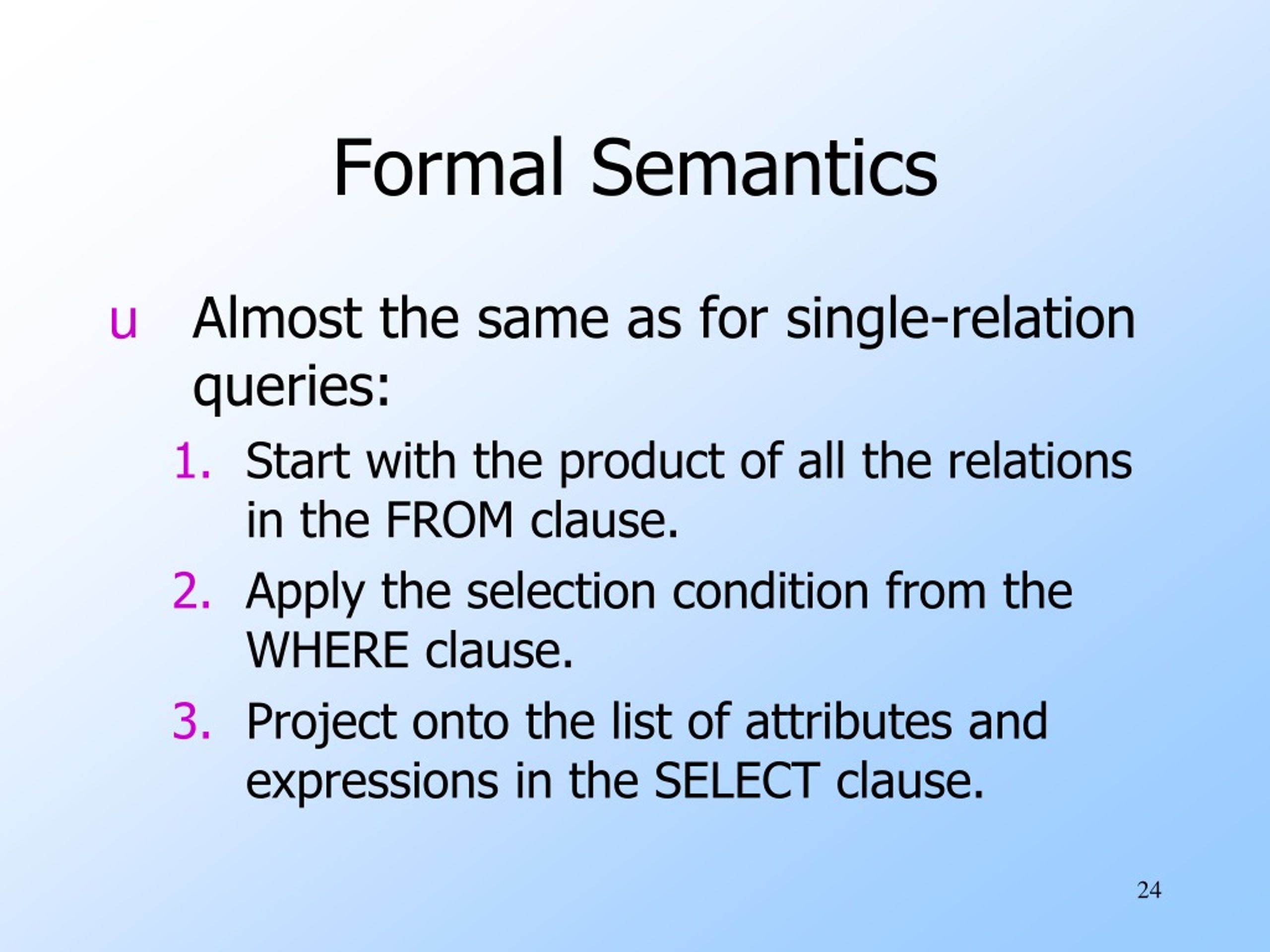 Formal Semantics

u Almost the same as for single-relation queries:

1. Start with the product of all the relations in the FROM clause.
2. Apply the selection condition from the WHERE clause.
3. Project onto the list of attributes and expressions in the SELECT clause.

24